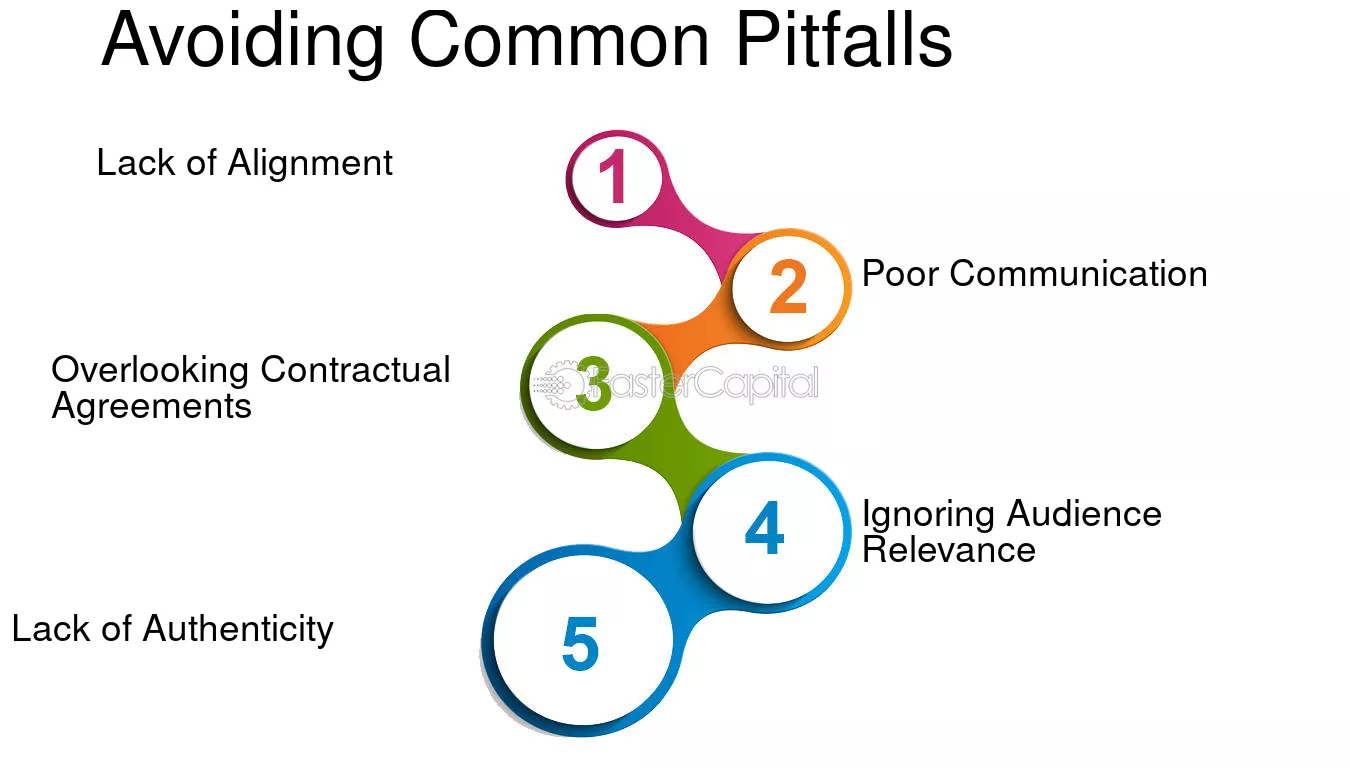 Avoiding Common Pitfalls

Lack of Alignment

1

2

Poor Communication

Overlooking Contractual Agreements

3

4

Ignoring Audience Relevance

Lack of Authenticity

5

FasterCapital